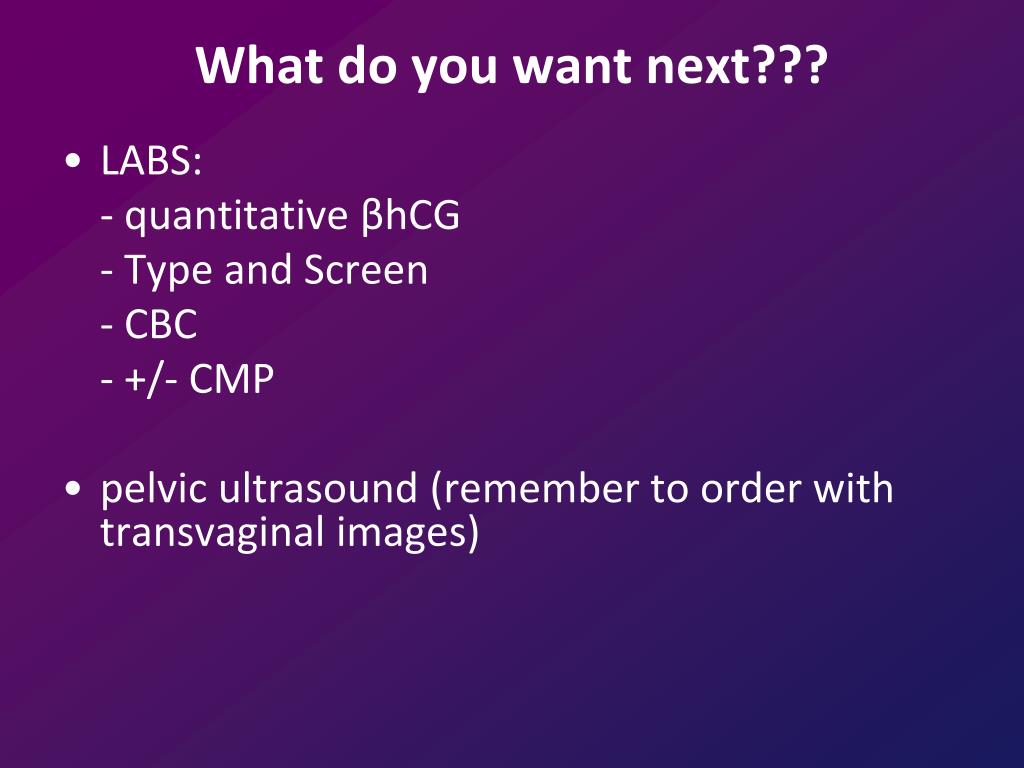 What do you want next???

• LABS:
- quantitative βhCG
- Type and Screen
- CBC
- +/- CMP

• pelvic ultrasound (remember to order with transvaginal images)